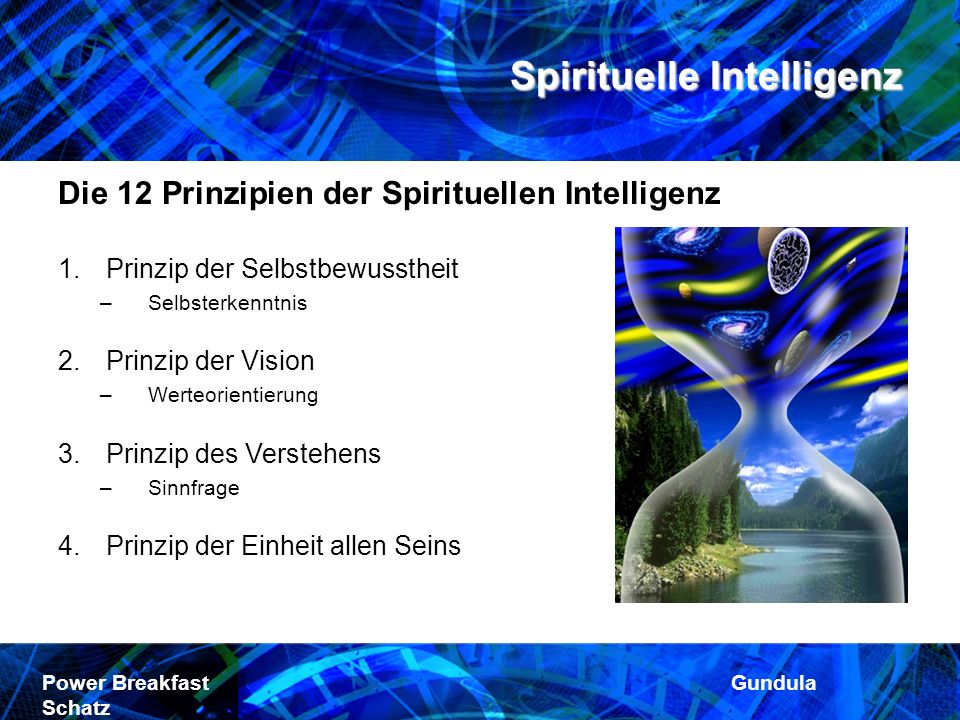 Spirituelle Intelligenz

Die 12 Prinzipien der Spirituellen Intelligenz

1. Prinzip der Selbstbewusstheit
– Selbsterkenntnis

2. Prinzip der Vision
– Werteorientierung

3. Prinzip des Verstehens
– Sinnfrage

4. Prinzip der Einheit allen Seins

Power Breakfast Schatz

Gundula